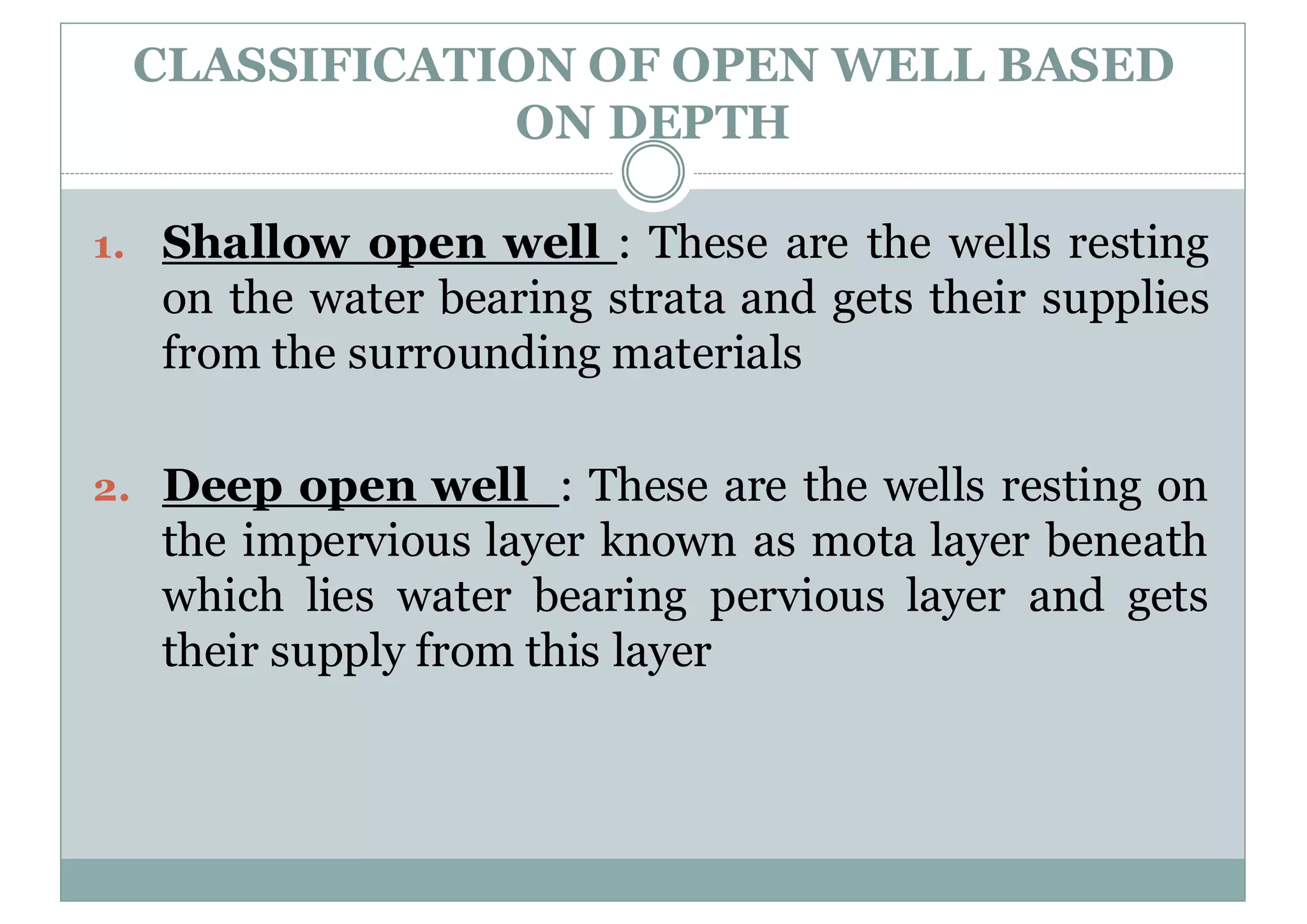 CLASSIFICATION OF OPEN WELL BASED ON DEPTH

1. Shallow open well : These are the wells resting on the water bearing strata and gets their supplies from the surrounding materials

2. Deep open well : These are the wells resting on the impervious layer known as mota layer beneath which lies water bearing pervious layer and gets their supply from this layer